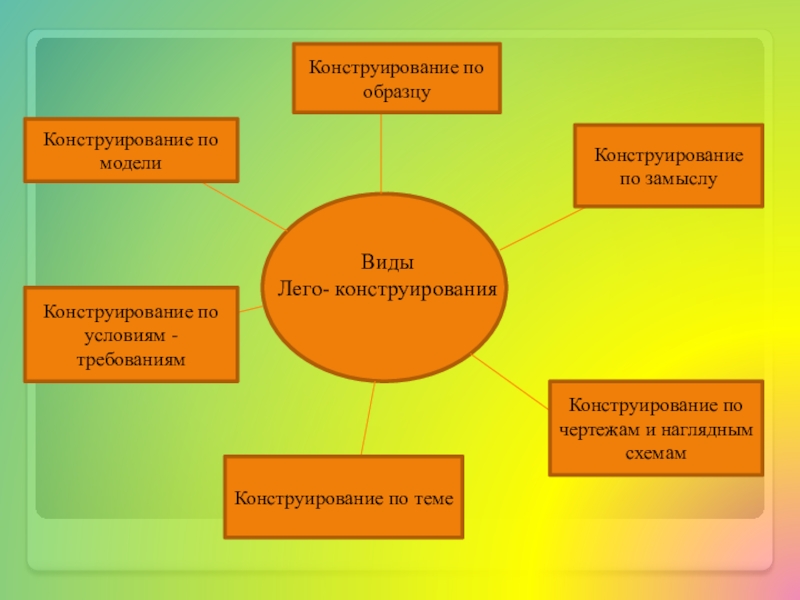 Конструирование по образцу

Конструирование по модели

Конструирование по замыслу

Виды
Лего- конструирования

Конструирование по условиям - требованиям

Конструирование по чертежам и наглядным схемам

Конструирование по теме